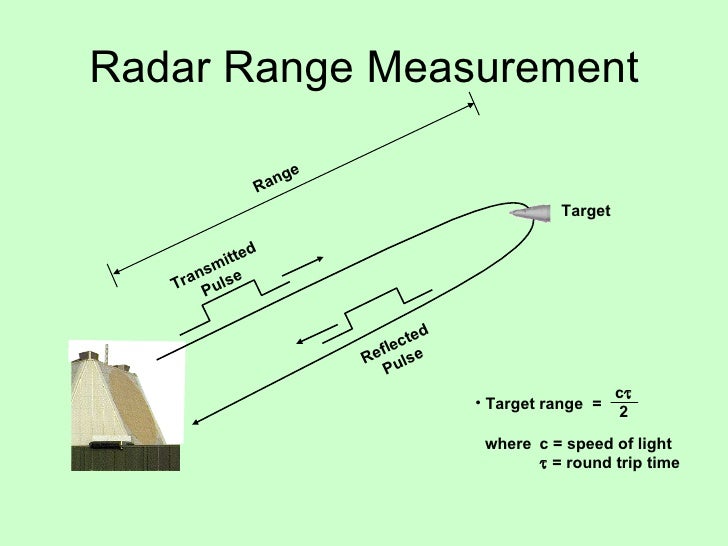 Radar Range Measurement

Range

Target

Transmitted Pulse

Reflected Pulse

• Target range = $\frac{c\tau}{2}$

where c = speed of light
$\tau$ = round trip time